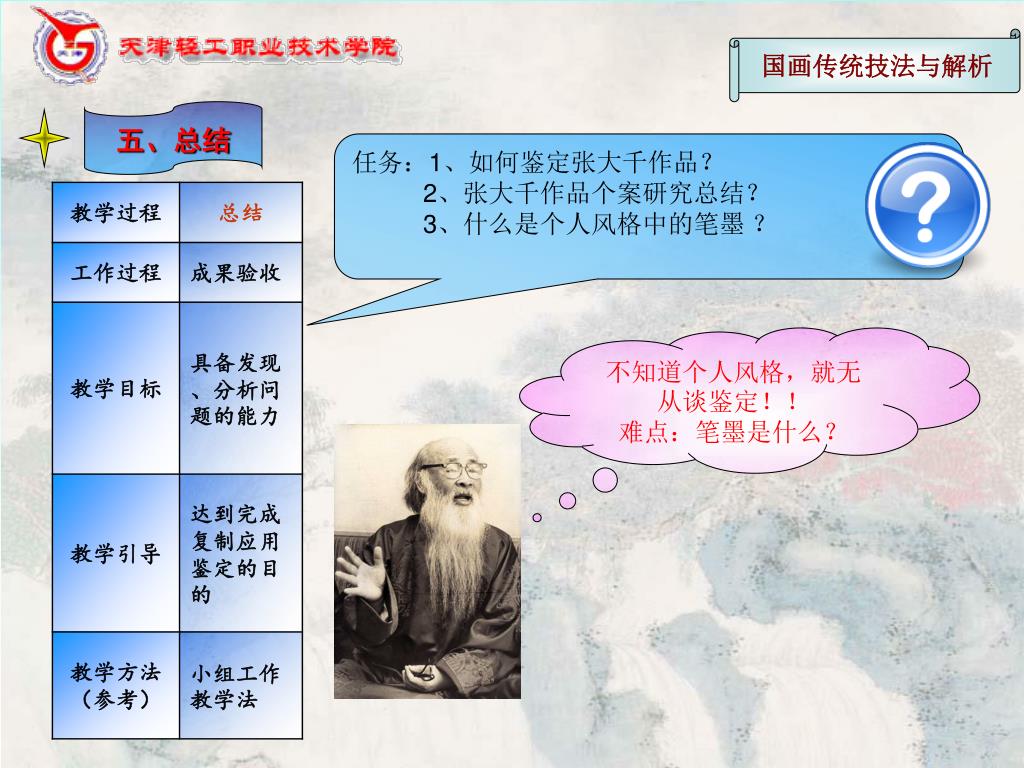 天津轻工职业技术学院

国画传统技法与解析

五、总结

| 教学过程 | 总结 |
|---|---|
| 工作过程 | 成果验收 |
| 教学目标 | 具备发现、分析问题的能力 |
| 教学引导 | 达到完成复制应用鉴定的目的 |
| 教学方法（参考） | 小组工作教学法 |

任务：1、如何鉴定张大千作品？
2、张大千作品个案研究总结？
3、什么是个人风格中的笔墨 ？

不知道个人风格，就无从谈鉴定！！
难点：笔墨是什么？